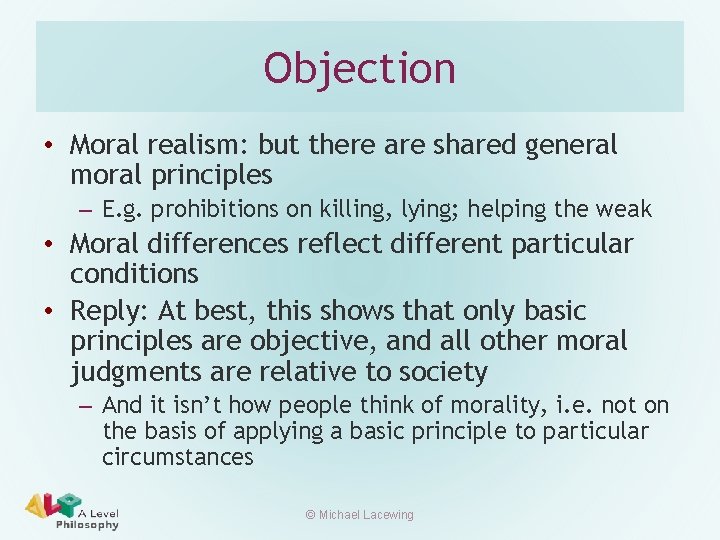 Objection

• Moral realism: but there are shared general moral principles
 – E.g. prohibitions on killing, lying; helping the weak
• Moral differences reflect different particular conditions
• Reply: At best, this shows that only basic principles are objective, and all other moral judgments are relative to society
 – And it isn't how people think of morality, i.e. not on the basis of applying a basic principle to particular circumstances

ALP A Level Philosophy

© Michael Lacewing